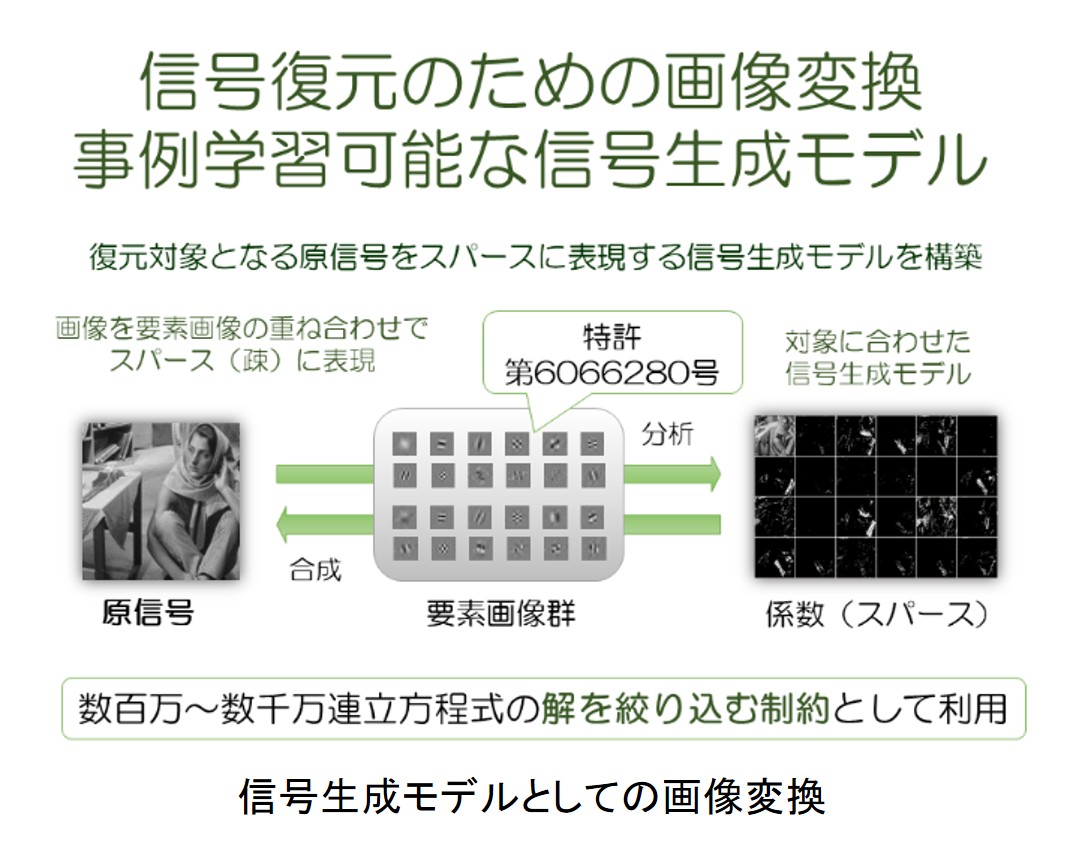 信号復元のための画像変換
事例学習可能な信号生成モデル

復元対象となる原信号をスパースに表現する信号生成モデルを構築

画像を要素画像の重ね合わせでスパース（疎）に表現

特許
第6066280号

対象に合わせた信号生成モデル

分析

合成

原信号

要素画像群

係数（スパース）

数百万～数千万連立方程式の解を絞り込む制約として利用

信号生成モデルとしての画像変換